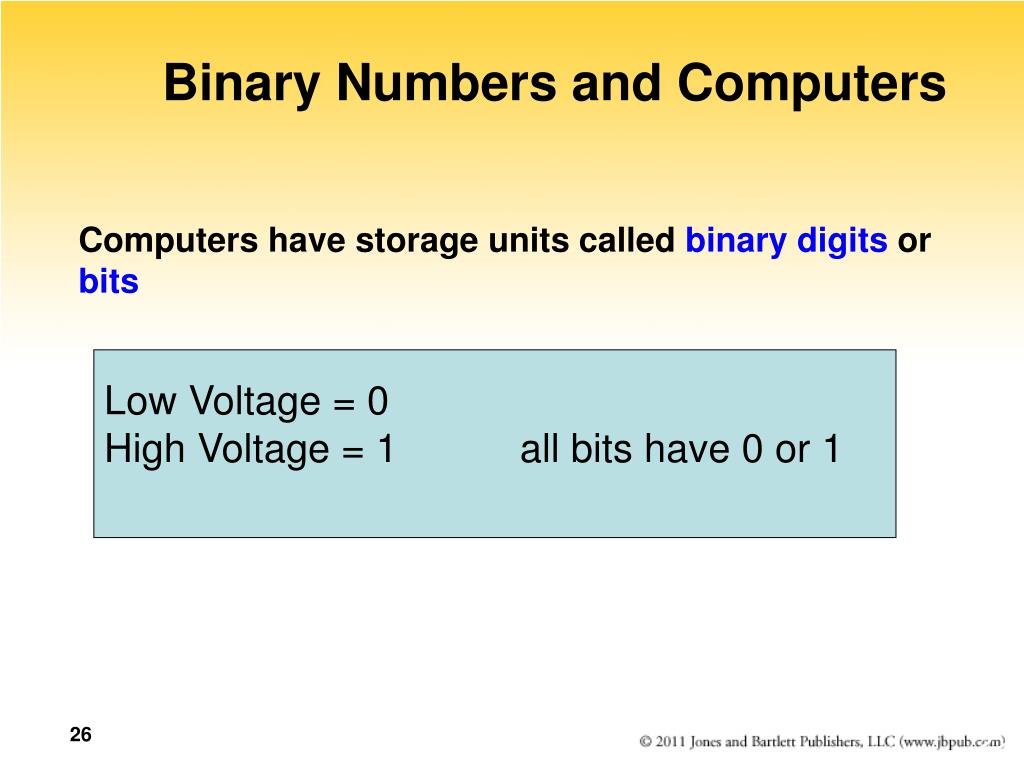 Binary Numbers and Computers

Computers have storage units called binary digits or bits

Low Voltage = 0
High Voltage = 1 all bits have 0 or 1

26

© 2011 Jones and Bartlett Publishers, LLC (www.jbpub.com)